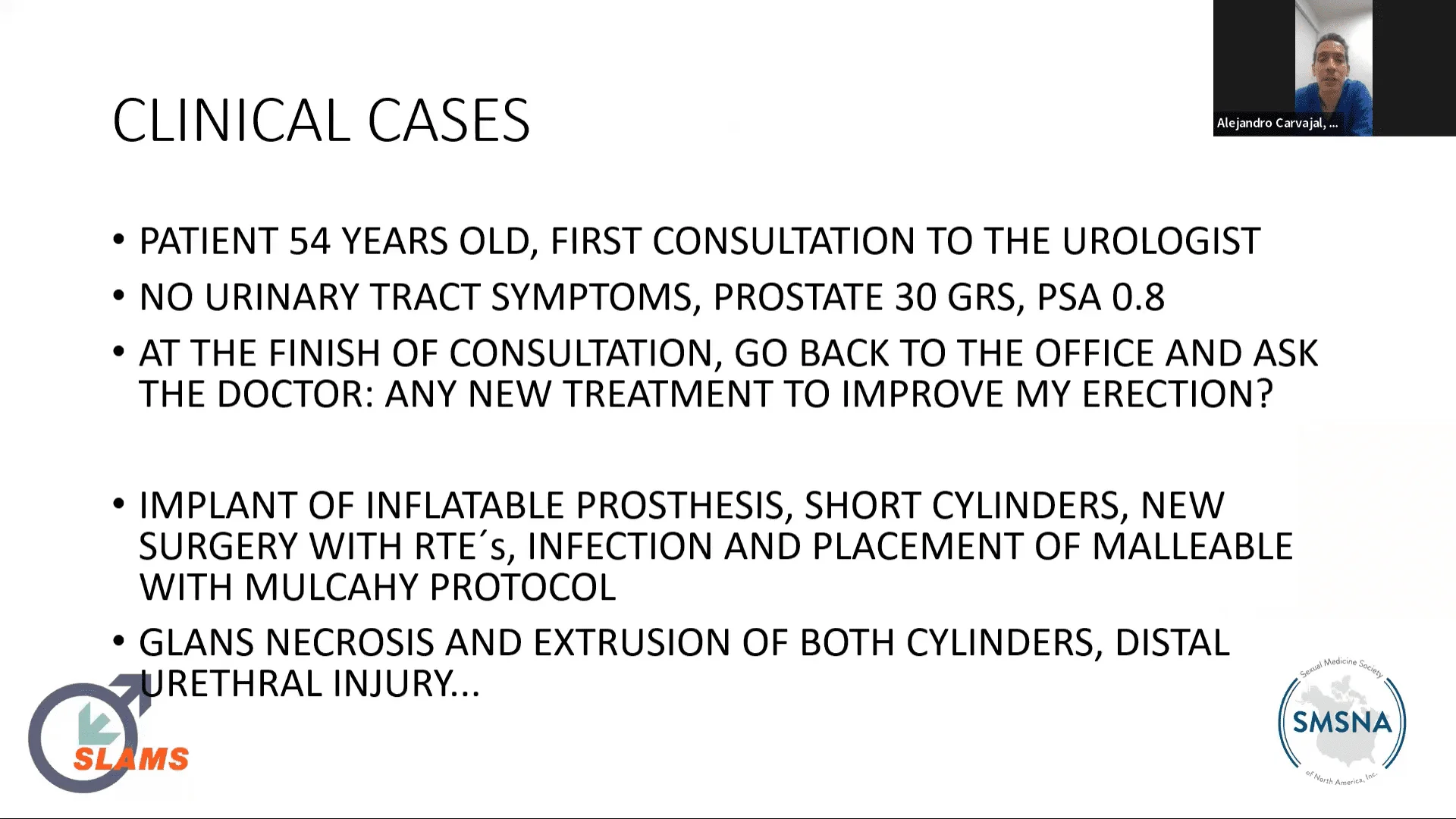 Alejandro Carvajal, ...

CLINICAL CASES

• PATIENT 54 YEARS OLD, FIRST CONSULTATION TO THE UROLOGIST

• NO URINARY TRACT SYMPTOMS, PROSTATE 30 GRS, PSA 0.8

• AT THE FINISH OF CONSULTATION, GO BACK TO THE OFFICE AND ASK THE DOCTOR: ANY NEW TREATMENT TO IMPROVE MY ERECTION?

• IMPLANT OF INFLATABLE PROSTHESIS, SHORT CYLINDERS, NEW SURGERY WITH RTE´s, INFECTION AND PLACEMENT OF MALLEABLE WITH MULCAHY PROTOCOL

• GLANS NECROSIS AND EXTRUSION OF BOTH CYLINDERS, DISTAL URETHRAL INJURY...

SLAMS

Sexual Medicine Society SMSNA of North America, Inc.